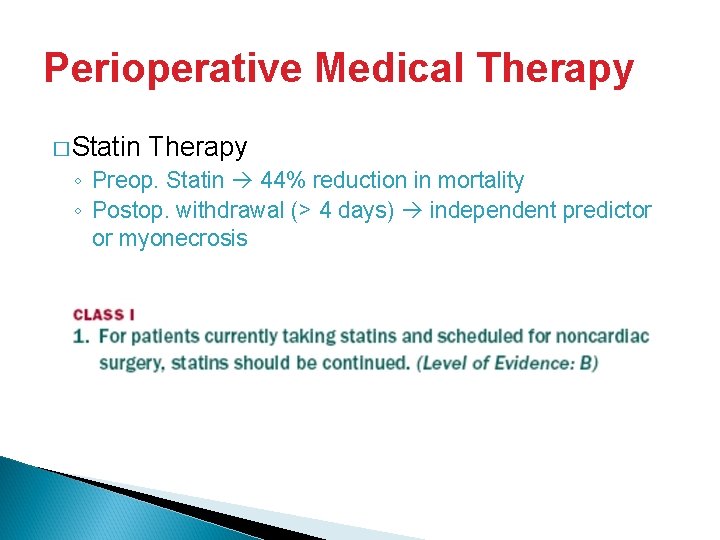 Perioperative Medical Therapy

□ Statin Therapy

◦ Preop. Statin → 44% reduction in mortality
◦ Postop. withdrawal (> 4 days) → independent predictor or myonecrosis

CLASS I

1. For patients currently taking statins and scheduled for noncardiac surgery, statins should be continued. (Level of Evidence: B)